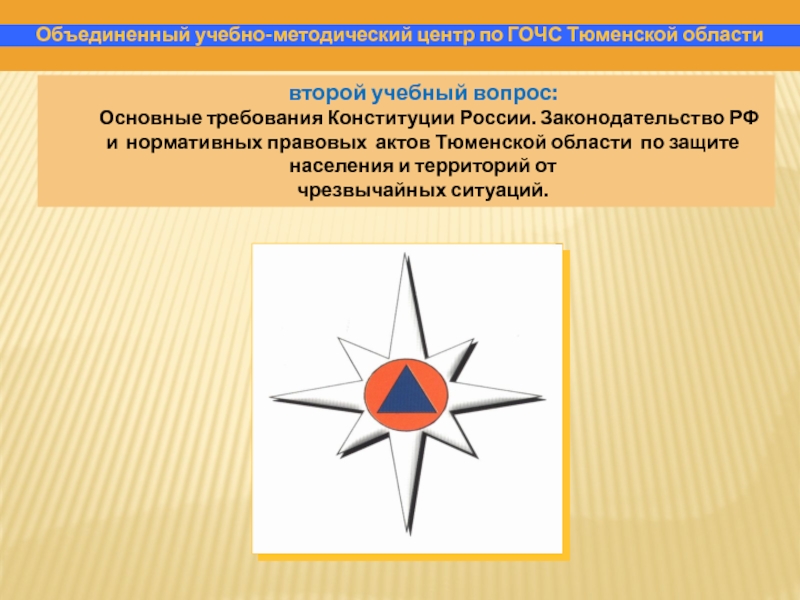 Объединенный учебно-методический центр по ГОЧС Тюменской области

второй учебный вопрос:

Основные требования Конституции России. Законодательство РФ и нормативных правовых актов Тюменской области по защите населения и территорий от чрезвычайных ситуаций.